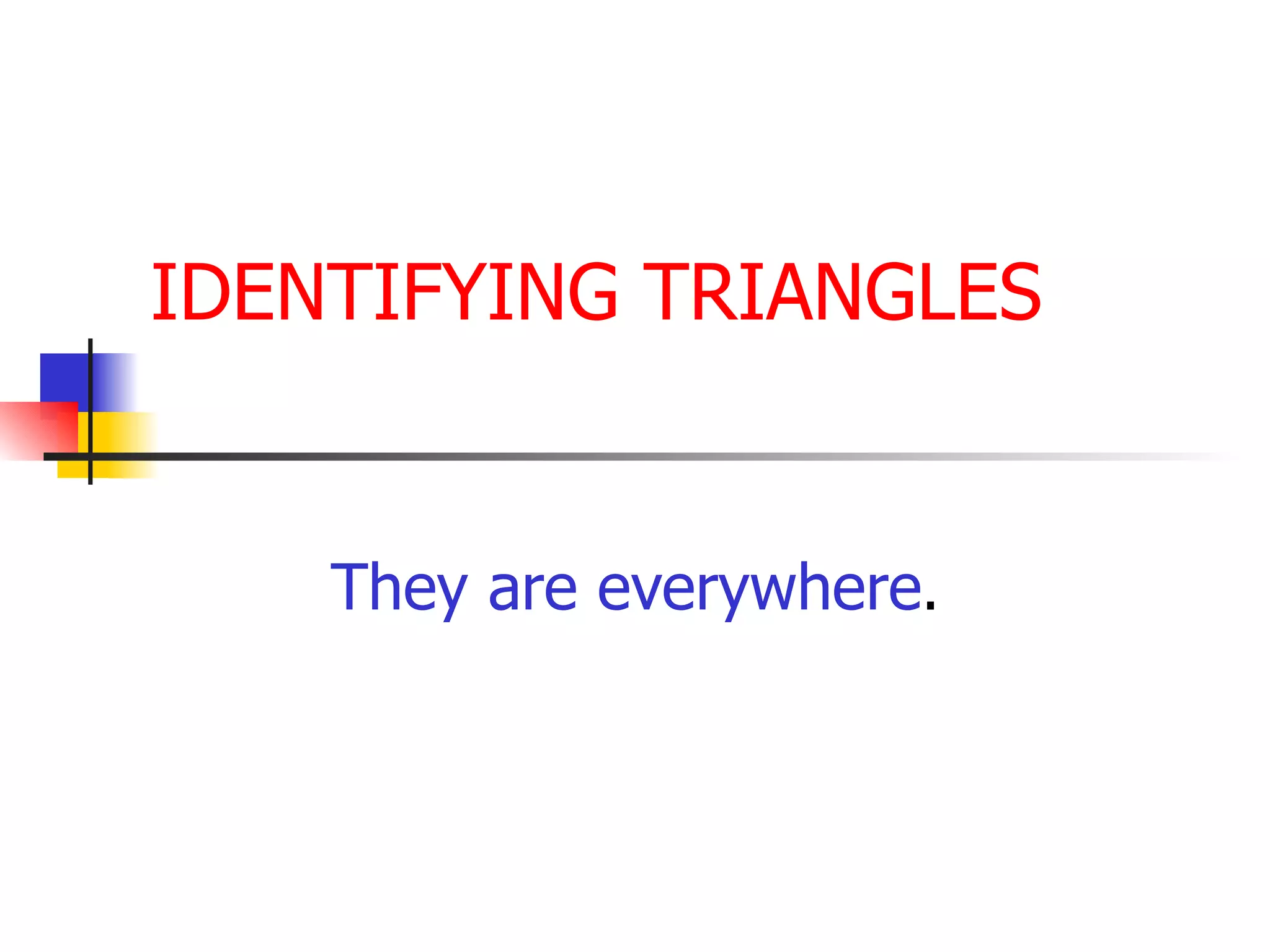 IDENTIFYING TRIANGLES

They are everywhere.